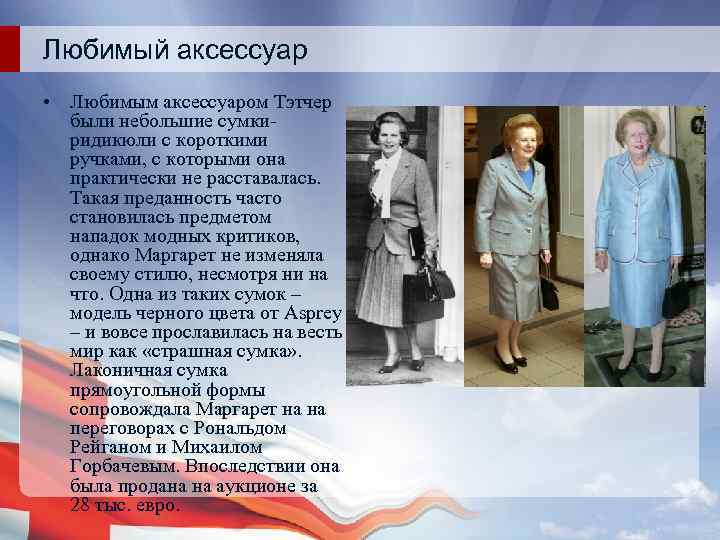 Любимый аксессуар

• Любимым аксессуаром Тэтчер были небольшие сумки-ридикюли с короткими ручками, с которыми она практически не расставалась. Такая преданность часто становилась предметом нападок модных критиков, однако Маргарет не изменяла своему стилю, несмотря ни на что. Одна из таких сумок – модель черного цвета от Asprey – и вовсе прославилась на весть мир как «страшная сумка». Лаконичная сумка прямоугольной формы сопровождала Маргарет на на переговорах с Рональдом Рейганом и Михаилом Горбачевым. Впоследствии она была продана на аукционе за 28 тыс. евро.